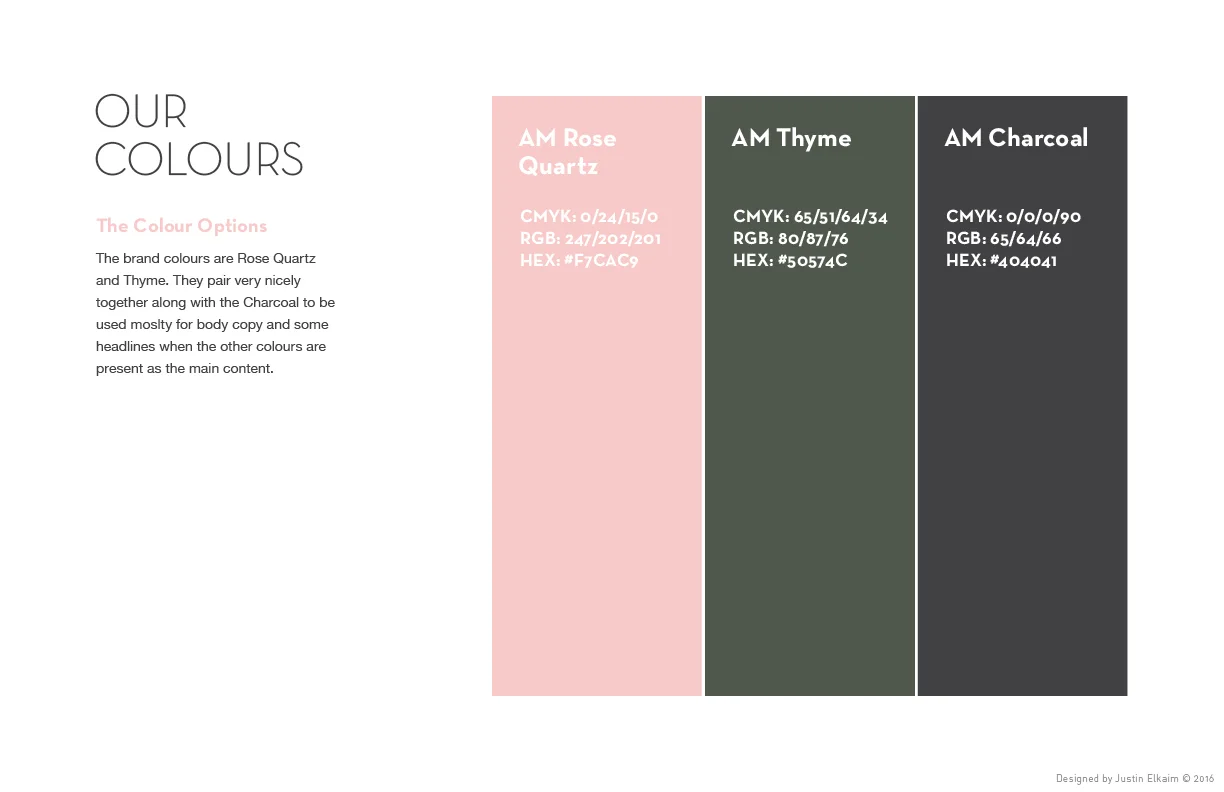 OUR COLOURS

The Colour Options

The brand colours are Rose Quartz and Thyme. They pair very nicely together along with the Charcoal to be used moslty for body copy and some headlines when the other colours are present as the main content.

AM Rose Quartz

CMYK: 0/24/15/0
RGB: 247/202/201
HEX: #F7CAC9

AM Thyme

CMYK: 65/51/64/34
RGB: 80/87/76
HEX: #50574C

AM Charcoal

CMYK: 0/0/0/90
RGB: 65/64/66
HEX: #404041

Designed by Justin Elkaim © 2016